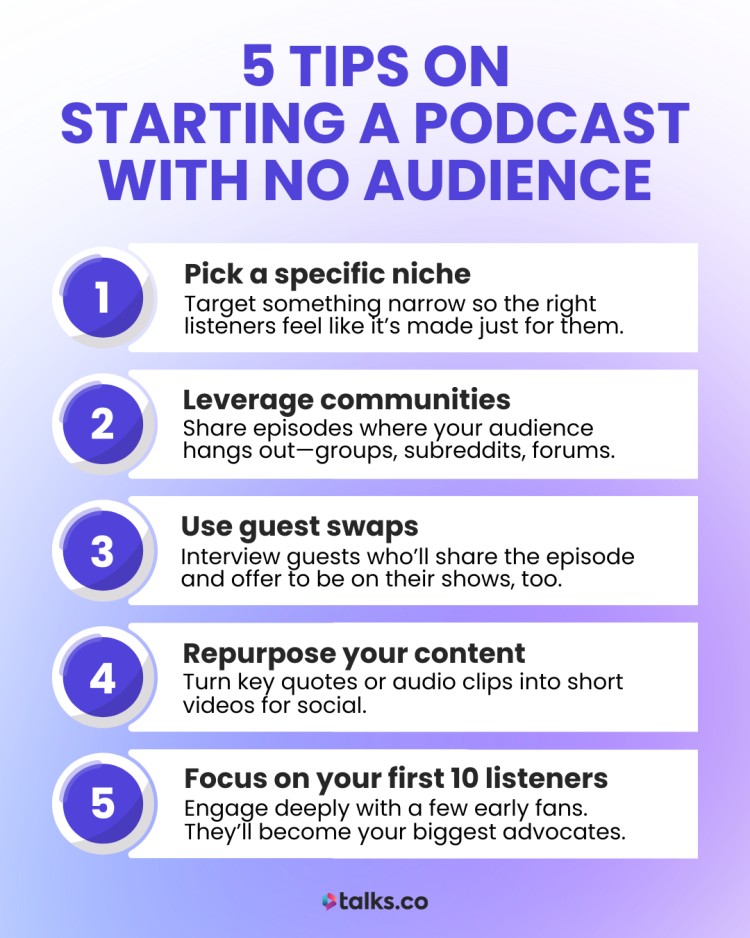 5 TIPS ON STARTING A PODCAST WITH NO AUDIENCE

1
Pick a specific niche
Target something narrow so the right listeners feel like it's made just for them.

2
Leverage communities
Share episodes where your audience hangs out—groups, subreddits, forums.

3
Use guest swaps
Interview guests who'll share the episode and offer to be on their shows, too.

4
Repurpose your content
Turn key quotes or audio clips into short videos for social.

5
Focus on your first 10 listeners
Engage deeply with a few early fans. They'll become your biggest advocates.

talks.co